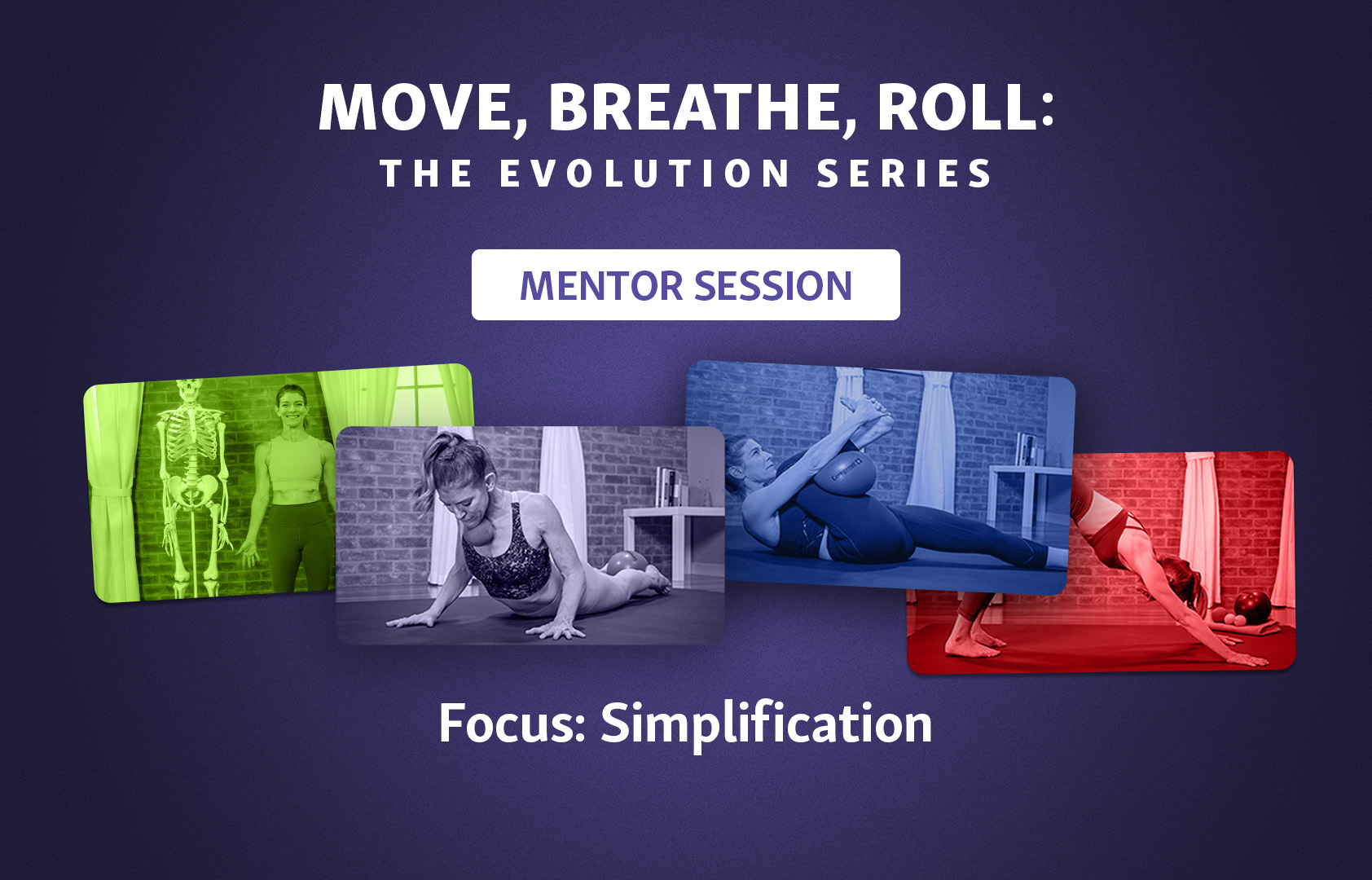 MOVE, BREATHE, ROLL:
THE EVOLUTION SERIES

MENTOR SESSION

Focus: Simplification